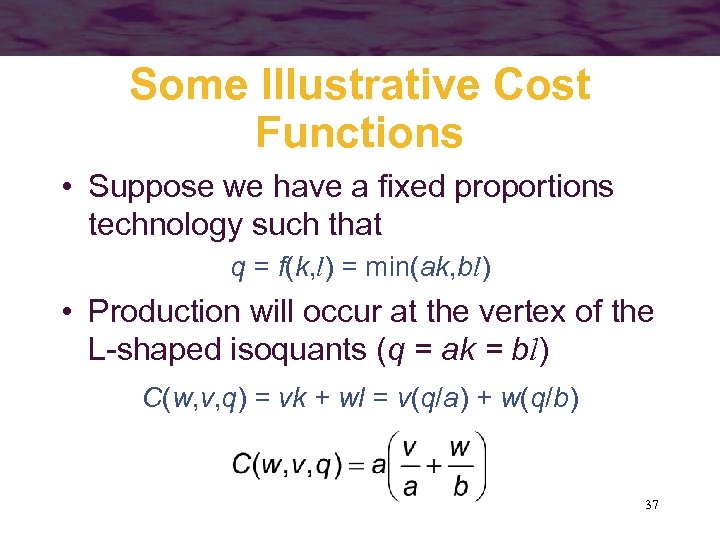 Some Illustrative Cost Functions

• Suppose we have a fixed proportions technology such that

$q = f(k,l) = \min(ak,bl)$

• Production will occur at the vertex of the L-shaped isoquants ($q = ak = bl$)

$C(w,v,q) = vk + wl = v(q/a) + w(q/b)$

$C(w,v,q) = a\left(\frac{v}{a} + \frac{w}{b}\right)$

37